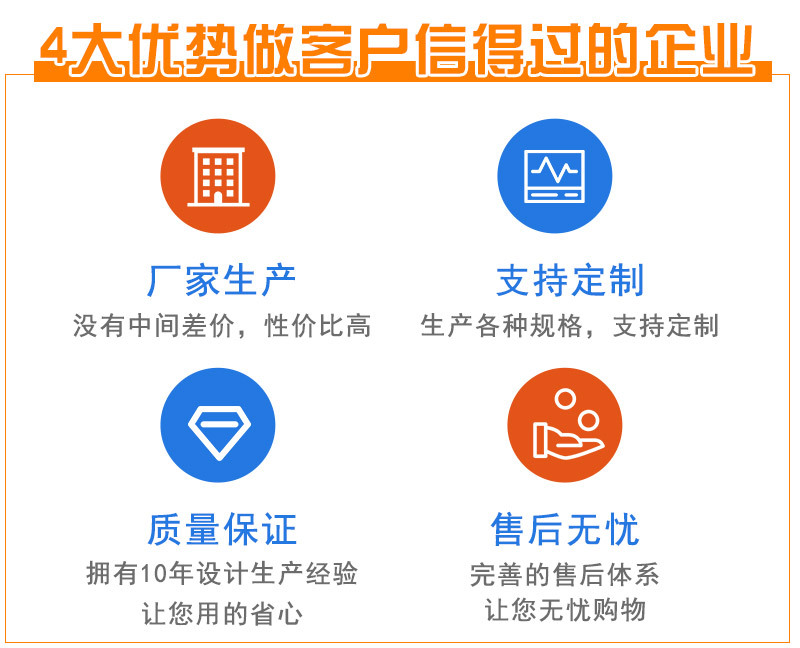 4大优势做客户信得过的企业

厂家生产
没有中间差价，性价比高

支持定制
生产各种规格，支持定制

质量保证
拥有10年设计生产经验
让您用的省心

售后无忧
完善的售后体系
让您无忧购物